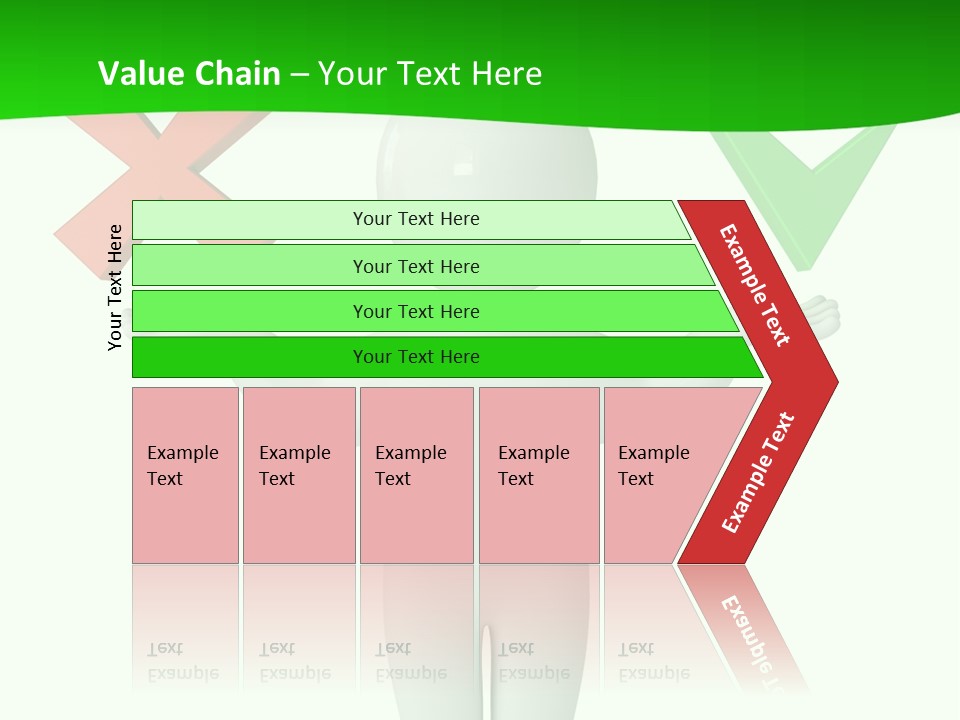 Value Chain – Your Text Here

Your Text Here

Your Text Here

Your Text Here

Your Text Here

Your Text Here

Example Text

Example Text

Example Text

Example Text

Example Text

Example Text

Example Text